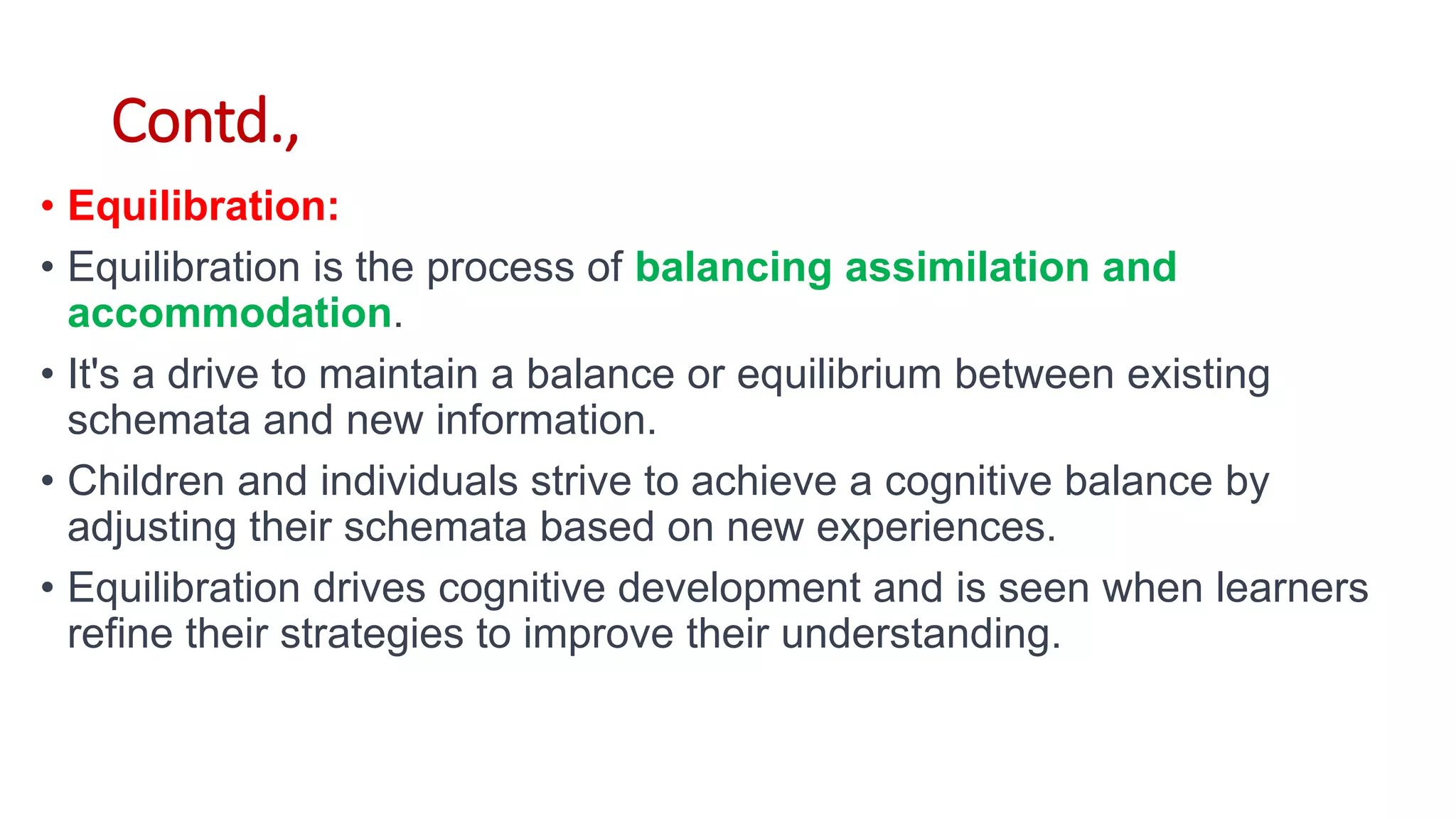 Contd.,

• Equilibration:

• Equilibration is the process of balancing assimilation and accommodation.

• It's a drive to maintain a balance or equilibrium between existing schemata and new information.

• Children and individuals strive to achieve a cognitive balance by adjusting their schemata based on new experiences.

• Equilibration drives cognitive development and is seen when learners refine their strategies to improve their understanding.